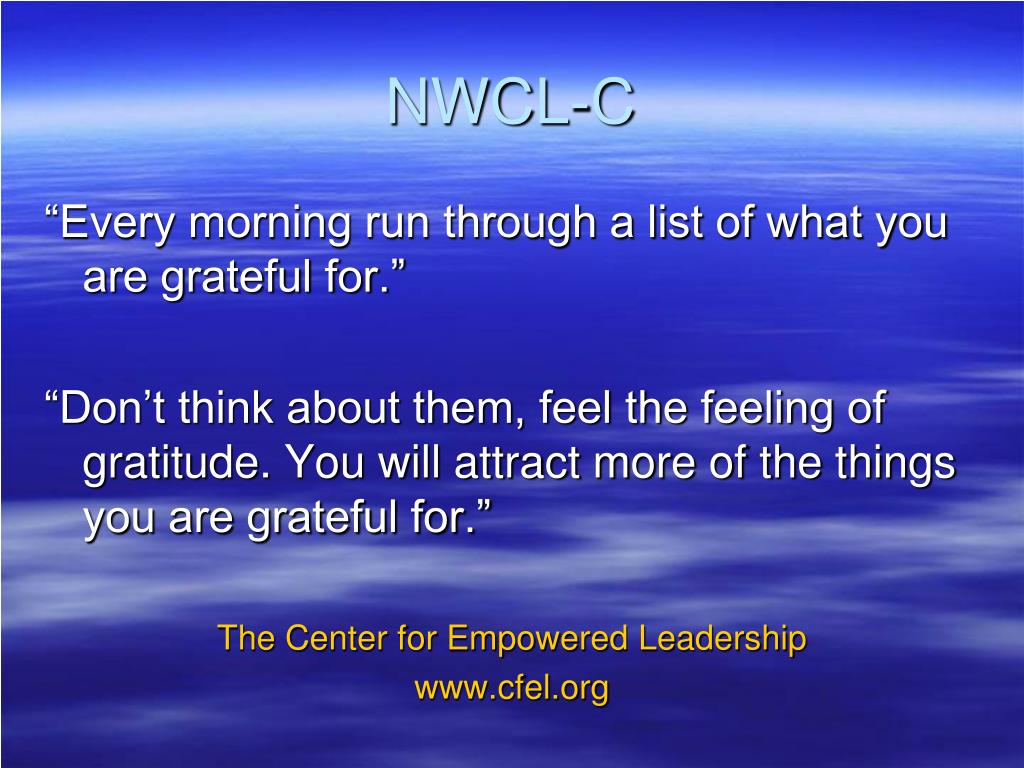 NWCL-C

“Every morning run through a list of what you are grateful for.”

“Don’t think about them, feel the feeling of gratitude. You will attract more of the things you are grateful for.”

The Center for Empowered Leadership
www.cfel.org